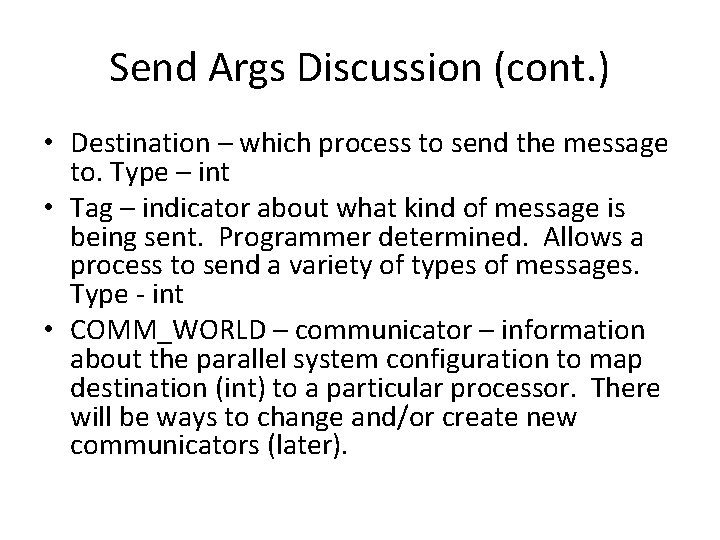 Send Args Discussion (cont.)

• Destination – which process to send the message to. Type – int
• Tag – indicator about what kind of message is being sent. Programmer determined. Allows a process to send a variety of types of messages. Type - int
• COMM_WORLD – communicator – information about the parallel system configuration to map destination (int) to a particular processor. There will be ways to change and/or create new communicators (later).